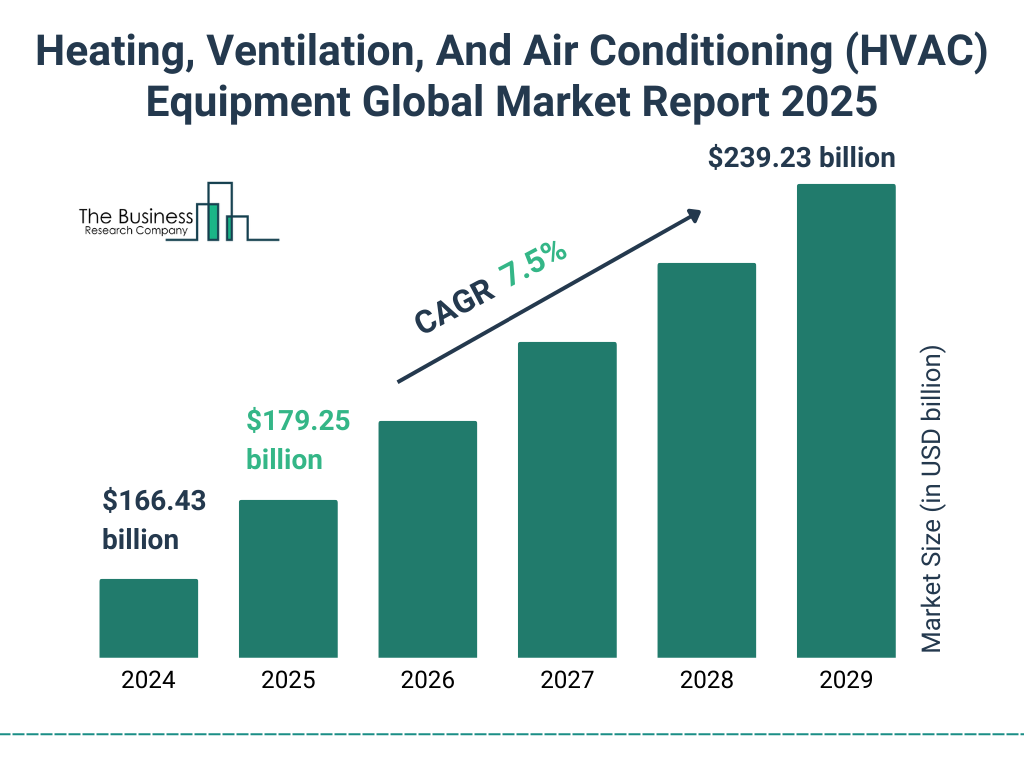 Heating, Ventilation, And Air Conditioning (HVAC) Equipment Global Market Report 2025

The Business Research Company

$239.23 billion

CAGR 7.5%

$179.25 billion

$166.43 billion

Market Size (in USD billion)

2024
2025
2026
2027
2028
2029